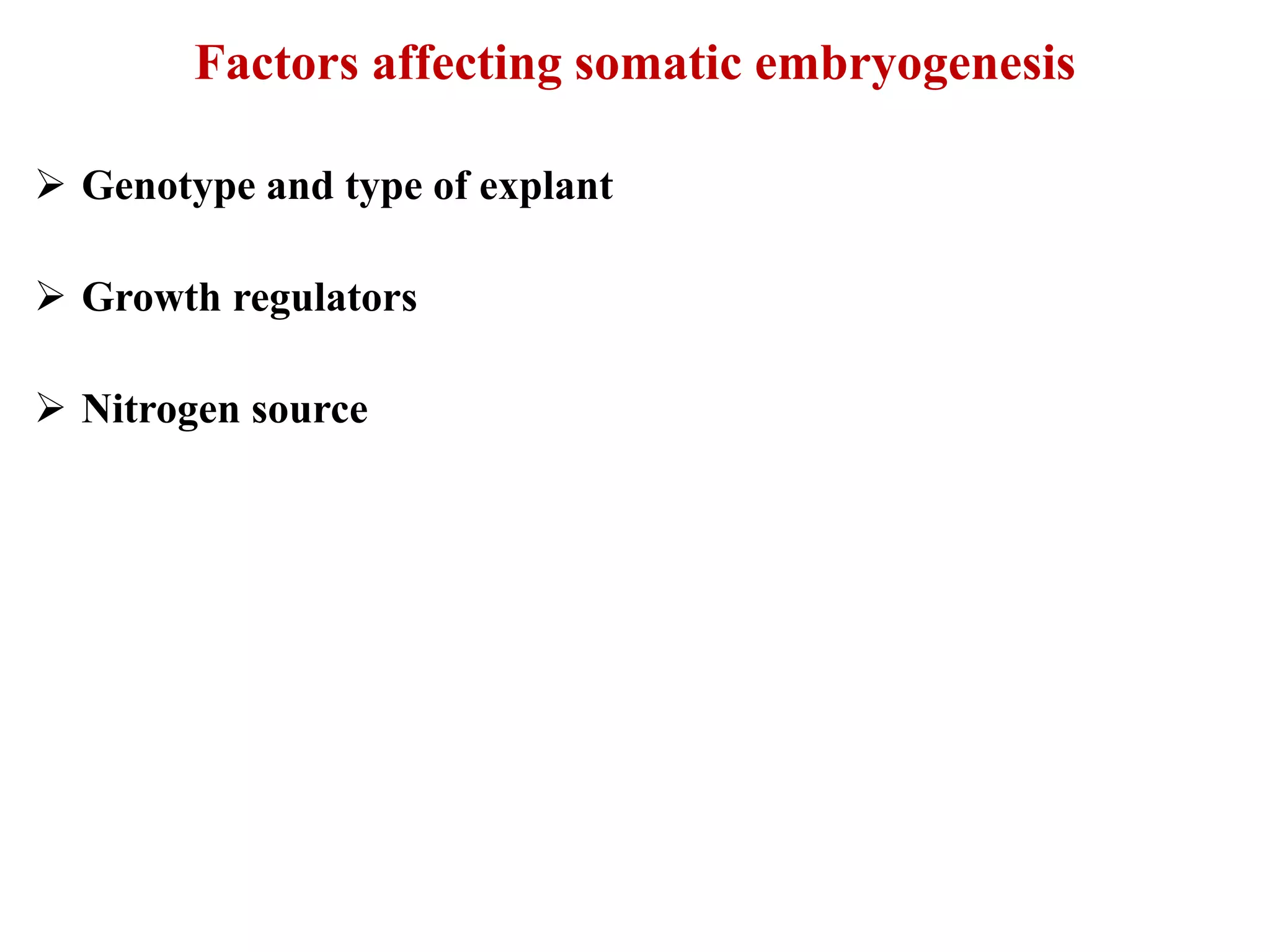 Factors affecting somatic embryogenesis

➢ Genotype and type of explant

➢ Growth regulators

➢ Nitrogen source